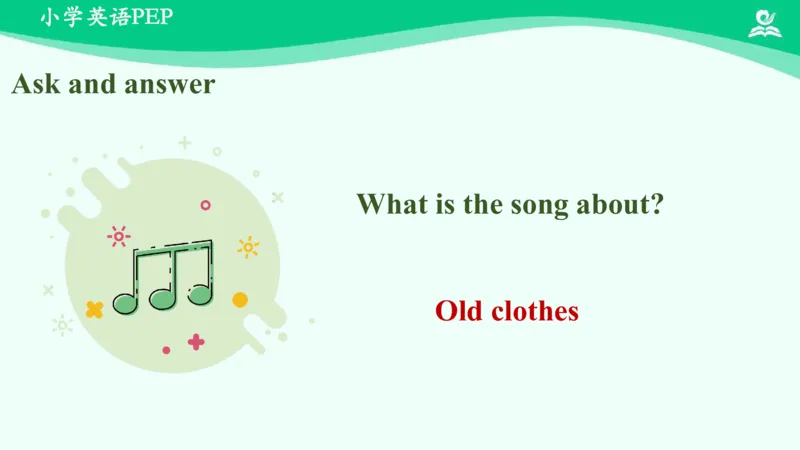 小学英语PEP

Ask and answer

What is the song about?

Old clothes